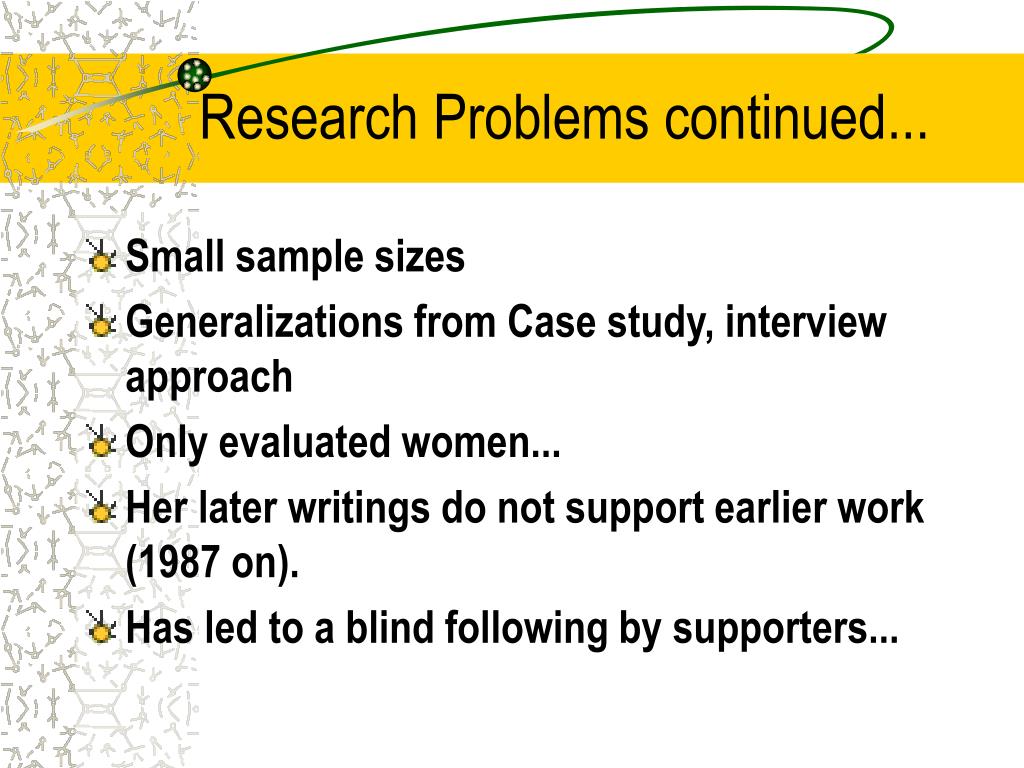 Research Problems continued...

Small sample sizes

Generalizations from Case study, interview approach

Only evaluated women...

Her later writings do not support earlier work (1987 on).

Has led to a blind following by supporters...